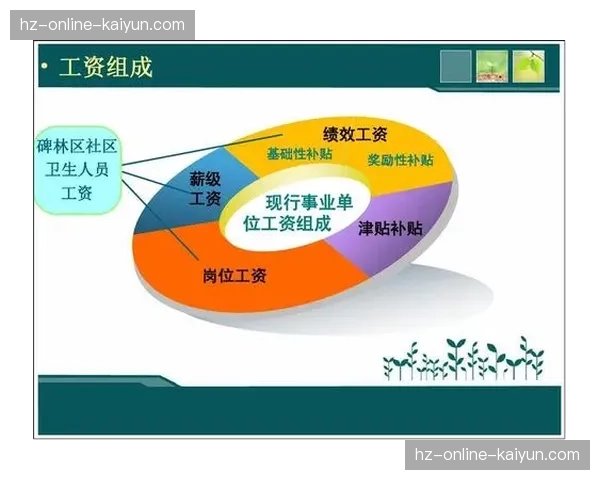 hz-online-kaiyun.com

• 工资组成

碑林区社区卫生人员工资

绩效工资

基础性补贴

奖励性补贴

薪级工资

现行事业单位工资组成

津贴补贴

岗位工资

hz-online-kaiyun.com